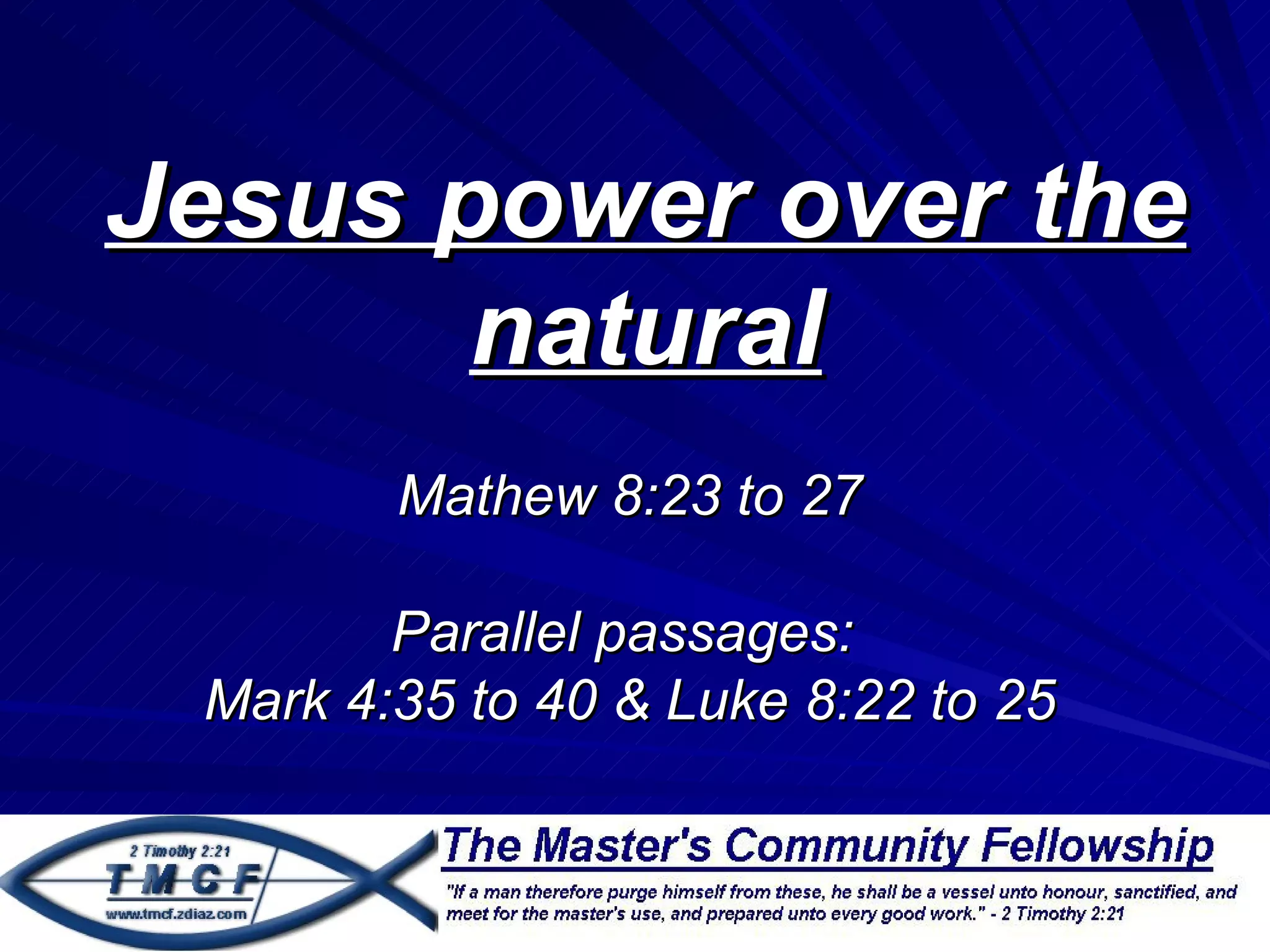 Jesus power over the natural

Mathew 8:23 to 27

Parallel passages:
Mark 4:35 to 40 & Luke 8:22 to 25

2 Timothy 2:21
TMCF
www.tmcf.zdiaz.com

The Master's Community Fellowship

"If a man therefore purge himself from these, he shall be a vessel unto honour, sanctified, and meet for the master's use, and prepared unto every good work." - 2 Timothy 2:21